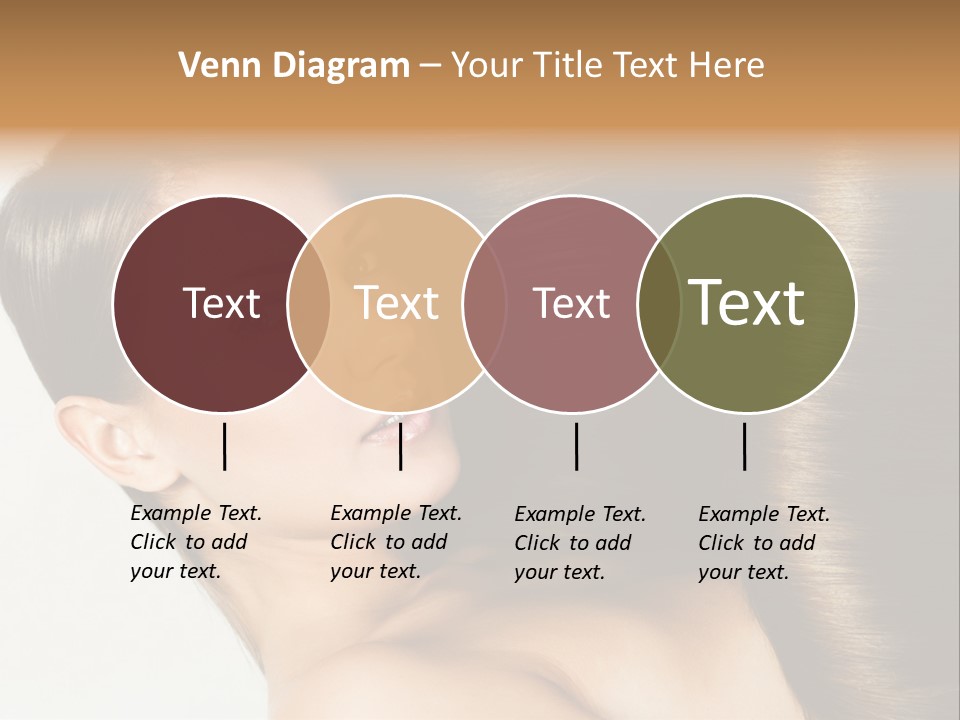 Venn Diagram – Your Title Text Here

Text

Text

Text

Text

Example Text. Click to add your text.

Example Text. Click to add your text.

Example Text. Click to add your text.

Example Text. Click to add your text.